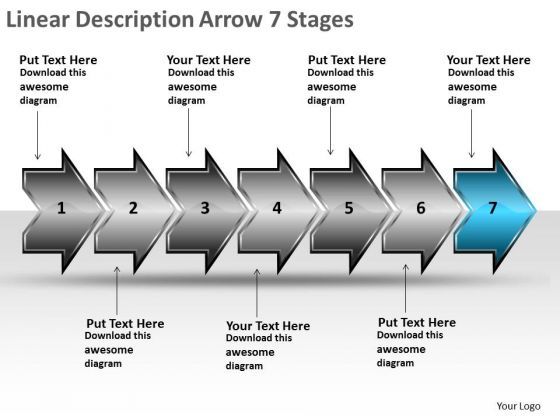 Linear Description Arrow 7 Stages

Put Text Here
Download this awesome diagram

Your Text Here
Download this awesome diagram

Put Text Here
Download this awesome diagram

Your Text Here
Download this awesome diagram

1 2 3 4 5 6 7

Put Text Here
Download this awesome diagram

Your Text Here
Download this awesome diagram

Put Text Here
Download this awesome diagram

Your Logo